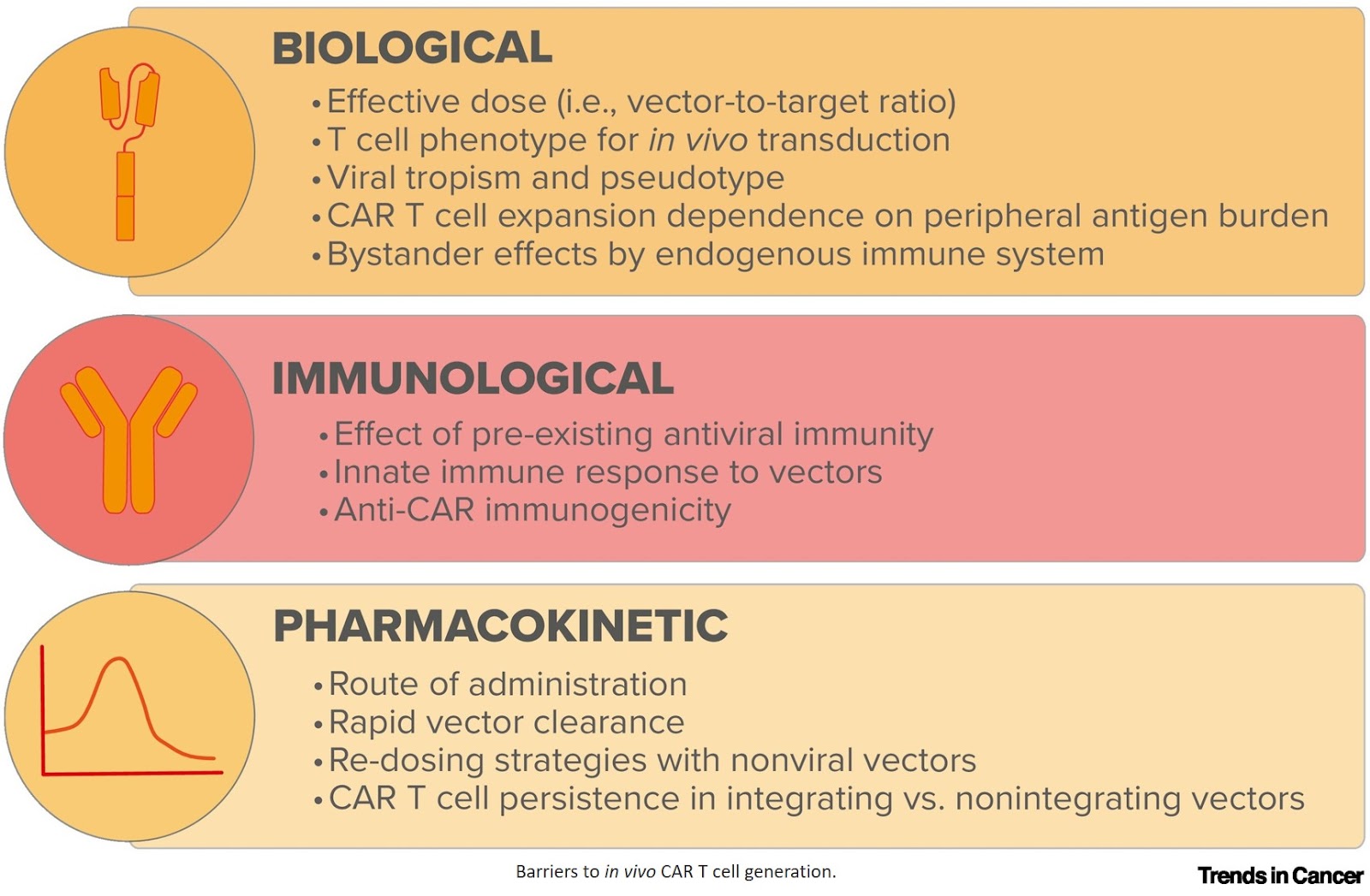 BIOLOGICAL

• Effective dose (i.e., vector-to-target ratio)
• T cell phenotype for in vivo transduction
• Viral tropism and pseudotype
• CAR T cell expansion dependence on peripheral antigen burden
• Bystander effects by endogenous immune system

IMMUNOLOGICAL

• Effect of pre-existing antiviral immunity
• Innate immune response to vectors
• Anti-CAR immunogenicity

PHARMACOKINETIC

• Route of administration
• Rapid vector clearance
• Re-dosing strategies with nonviral vectors
• CAR T cell persistence in integrating vs. nonintegrating vectors

Barriers to in vivo CAR T cell generation.

Trends in Cancer